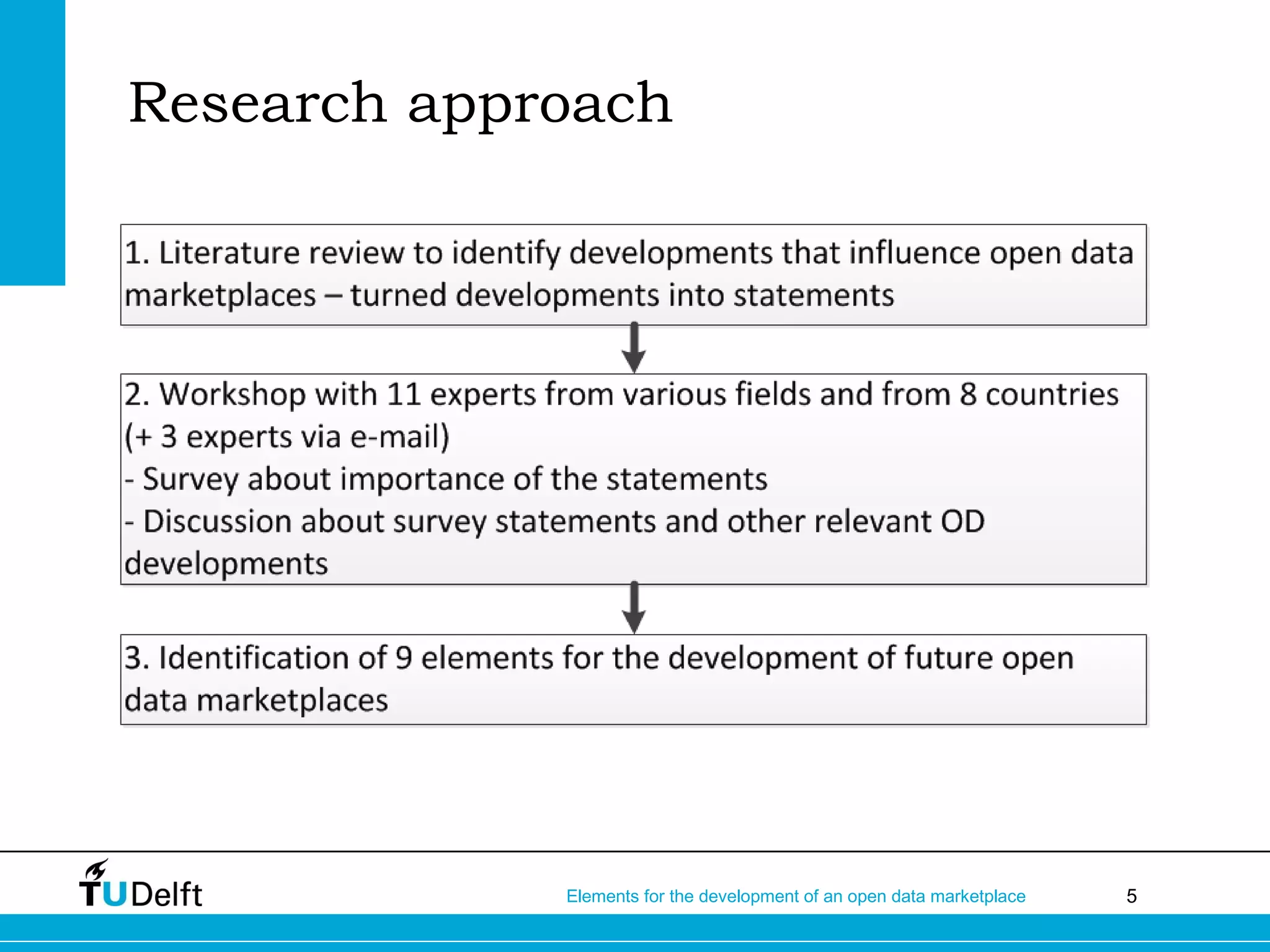 Research approach

1. Literature review to identify developments that influence open data marketplaces – turned developments into statements

2. Workshop with 11 experts from various fields and from 8 countries (+ 3 experts via e-mail)
- Survey about importance of the statements
- Discussion about survey statements and other relevant OD developments

3. Identification of 9 elements for the development of future open data marketplaces

TUDelft

Elements for the development of an open data marketplace

5